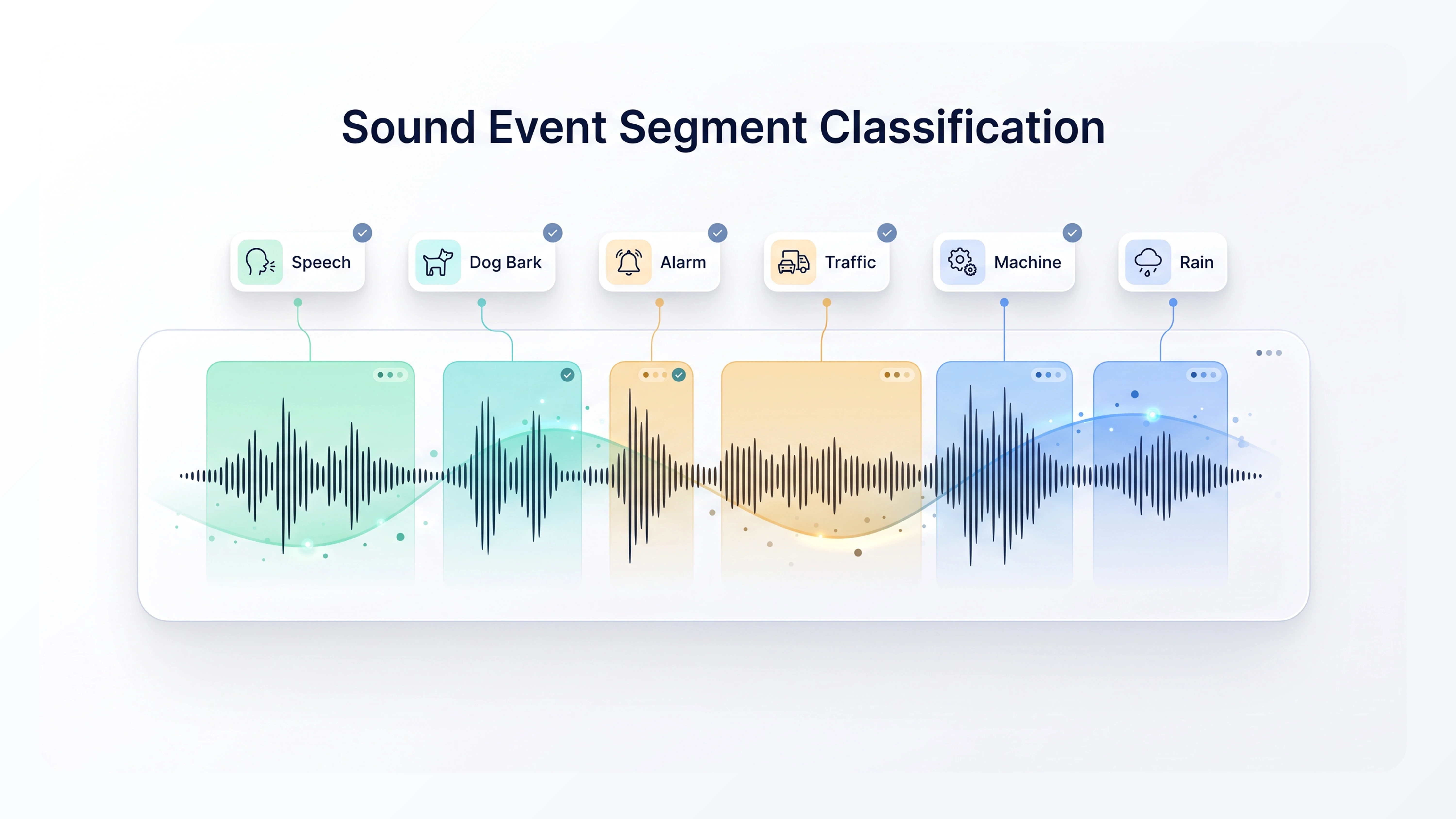 Sound Event Segment Classification

Speech

Dog Bark

Alarm

Traffic

Machine

Rain